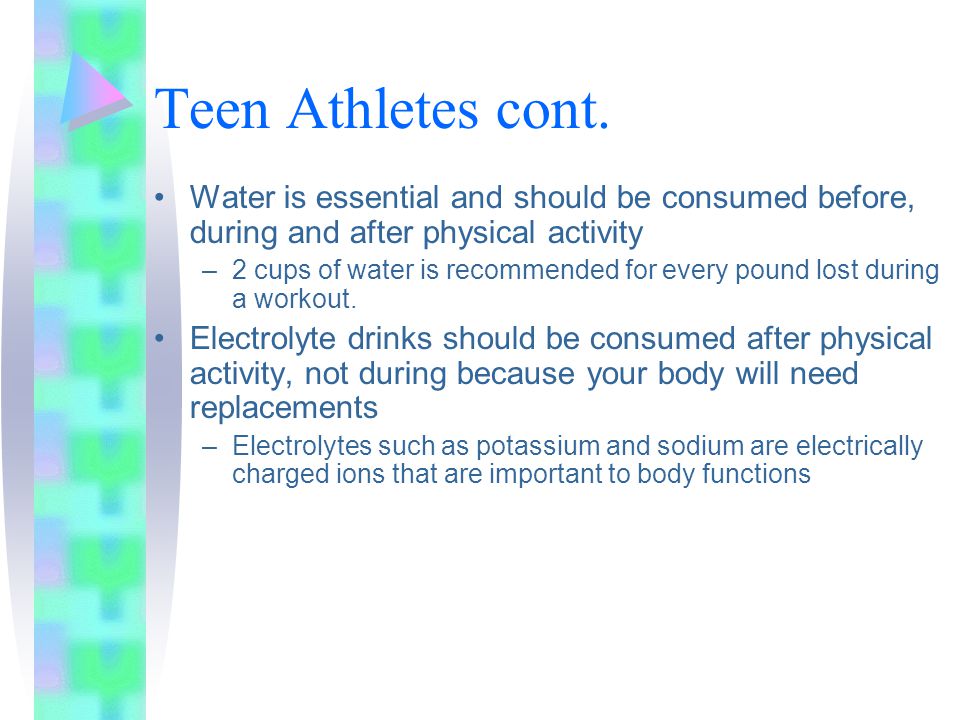 Teen Athletes cont.

• Water is essential and should be consumed before, during and after physical activity
 – 2 cups of water is recommended for every pound lost during a workout.
• Electrolyte drinks should be consumed after physical activity, not during because your body will need replacements
 – Electrolytes such as potassium and sodium are electrically charged ions that are important to body functions